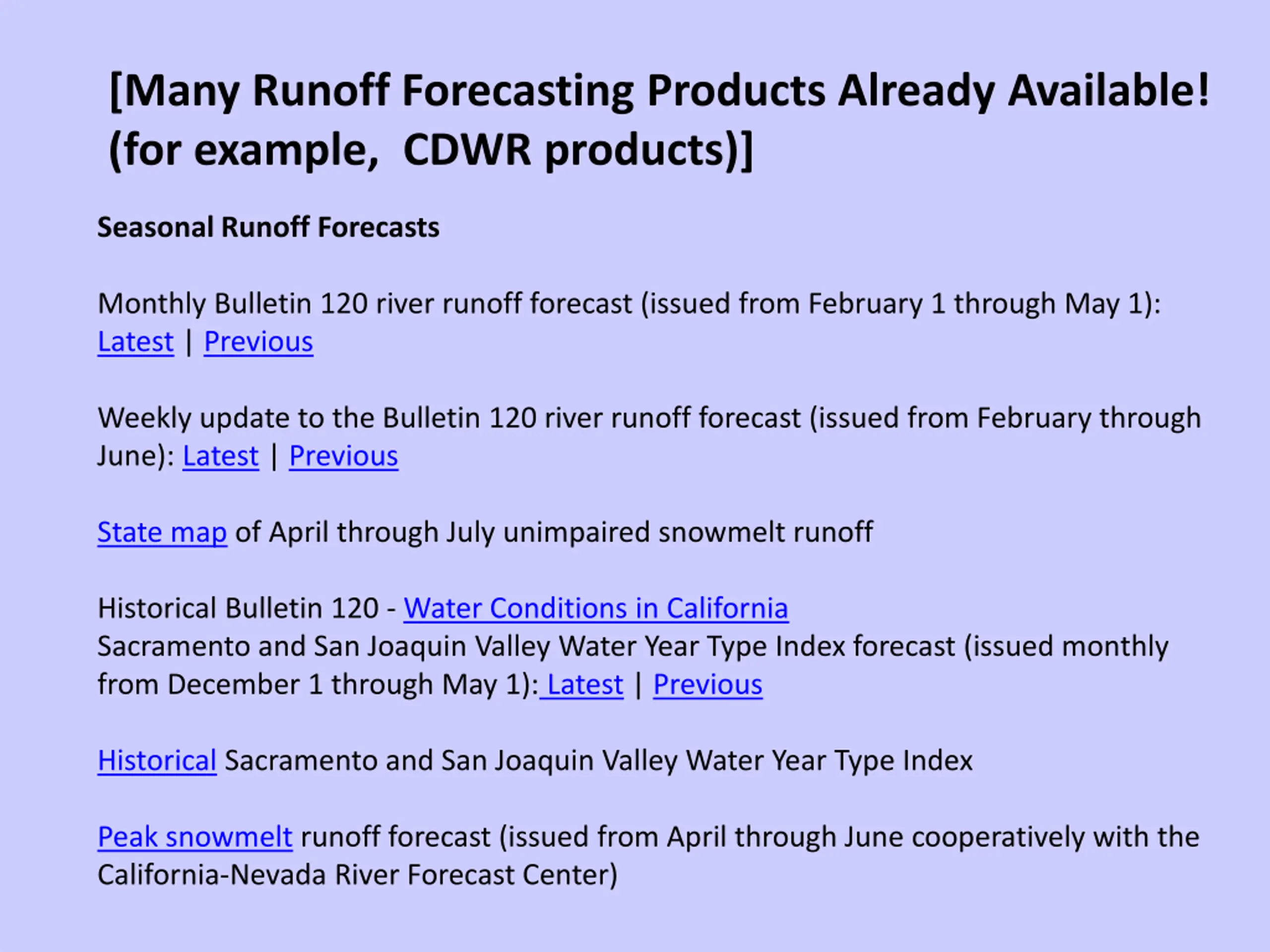 [Many Runoff Forecasting Products Already Available! (for example, CDWR products)]

Seasonal Runoff Forecasts

Monthly Bulletin 120 river runoff forecast (issued from February 1 through May 1): Latest | Previous

Weekly update to the Bulletin 120 river runoff forecast (issued from February through June): Latest | Previous

State map of April through July unimpaired snowmelt runoff

Historical Bulletin 120 - Water Conditions in California
Sacramento and San Joaquin Valley Water Year Type Index forecast (issued monthly from December 1 through May 1): Latest | Previous

Historical Sacramento and San Joaquin Valley Water Year Type Index

Peak snowmelt runoff forecast (issued from April through June cooperatively with the California-Nevada River Forecast Center)